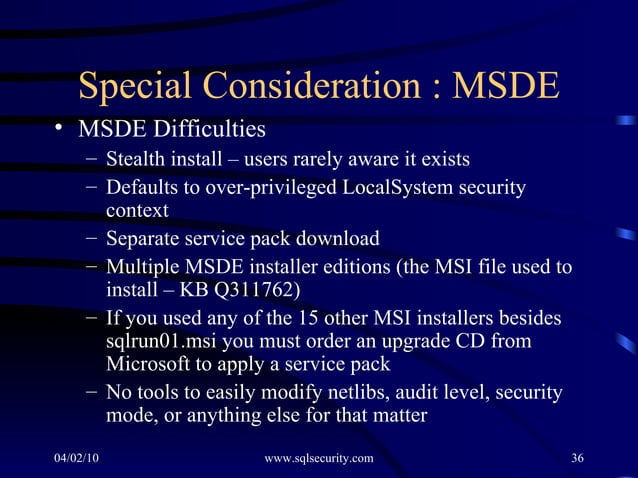 Special Consideration : MSDE

• MSDE Difficulties
– Stealth install – users rarely aware it exists
– Defaults to over-privileged LocalSystem security context
– Separate service pack download
– Multiple MSDE installer editions (the MSI file used to install – KB Q311762)
– If you used any of the 15 other MSI installers besides sqlrun01.msi you must order an upgrade CD from Microsoft to apply a service pack
– No tools to easily modify netlibs, audit level, security mode, or anything else for that matter

04/02/10 www.sqlsecurity.com 36